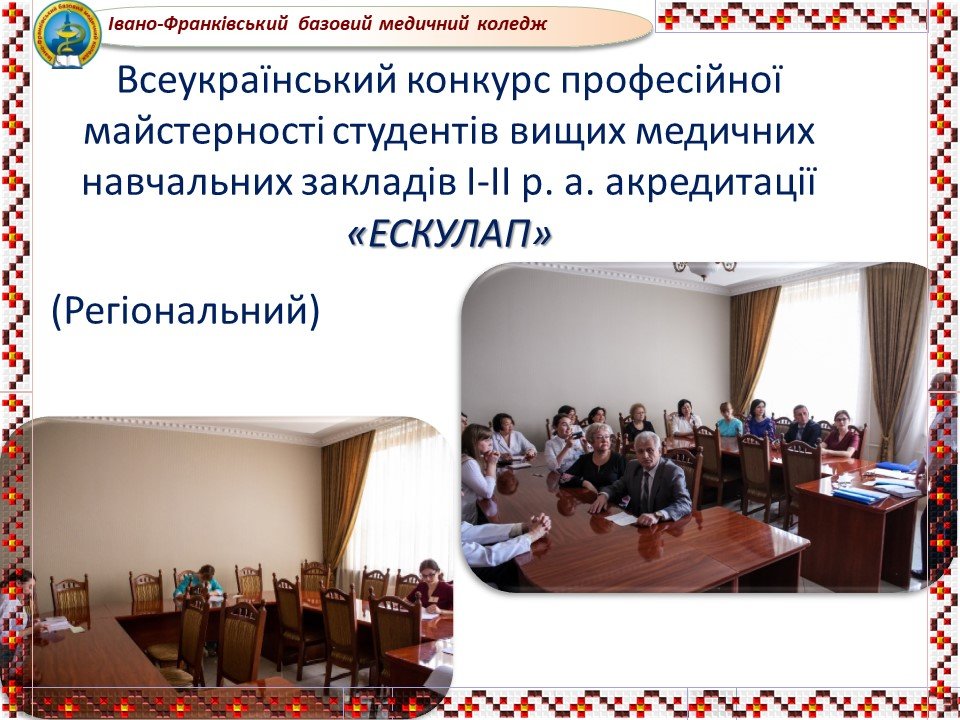 Івано-Франківський базовий медичний коледж

Всеукраїнський конкурс професійної майстерності студентів вищих медичних навчальних закладів І-ІІ р. а. акредитації
«ЕСКУЛАП»

(Регіональний)